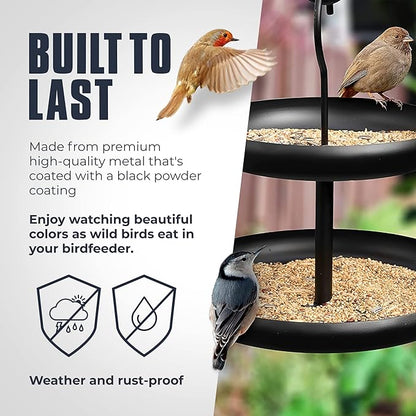 BUILT TO LAST

Made from premium high-quality metal that's coated with a black powder coating

Enjoy watching beautiful colors as wild birds eat in your birdfeeder.

Weather and rust-proof